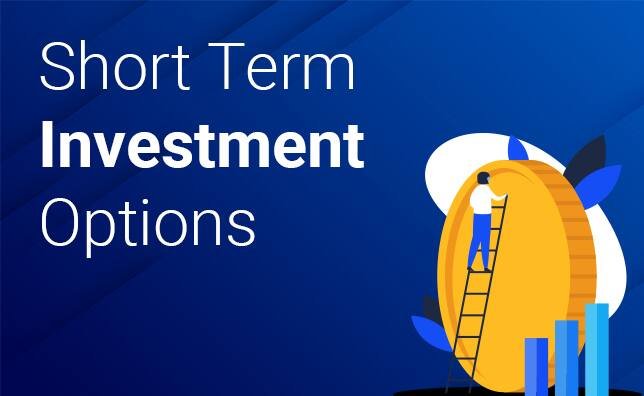 Short Term
Investment
Options